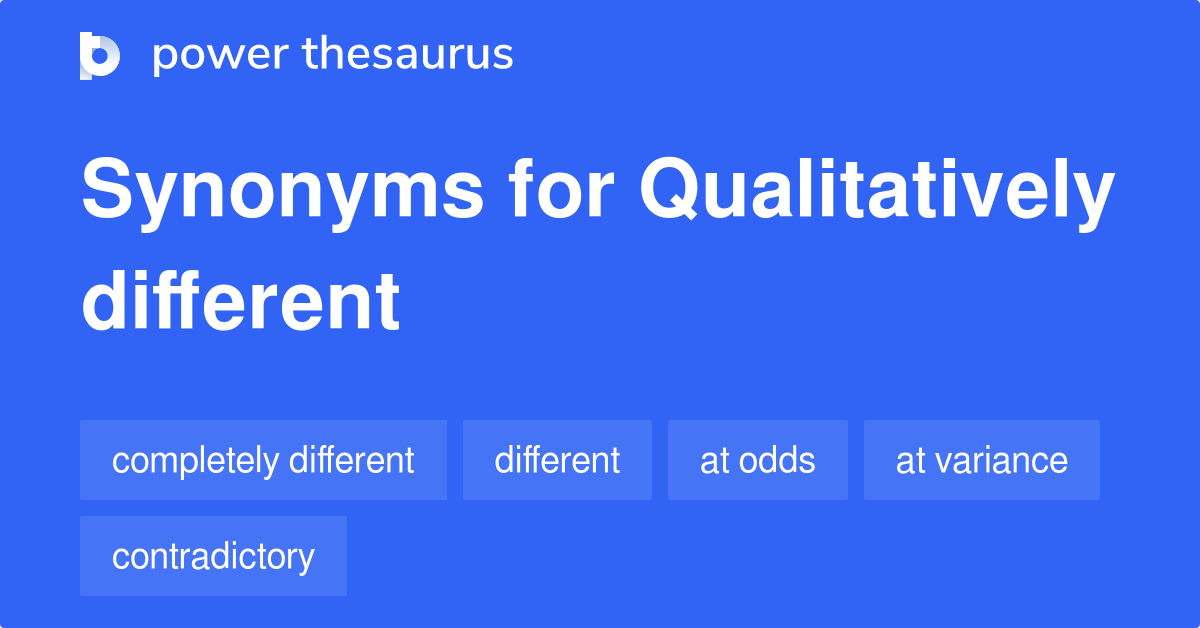 power thesaurus

Synonyms for Qualitatively different

completely different
different
at odds
at variance
contradictory